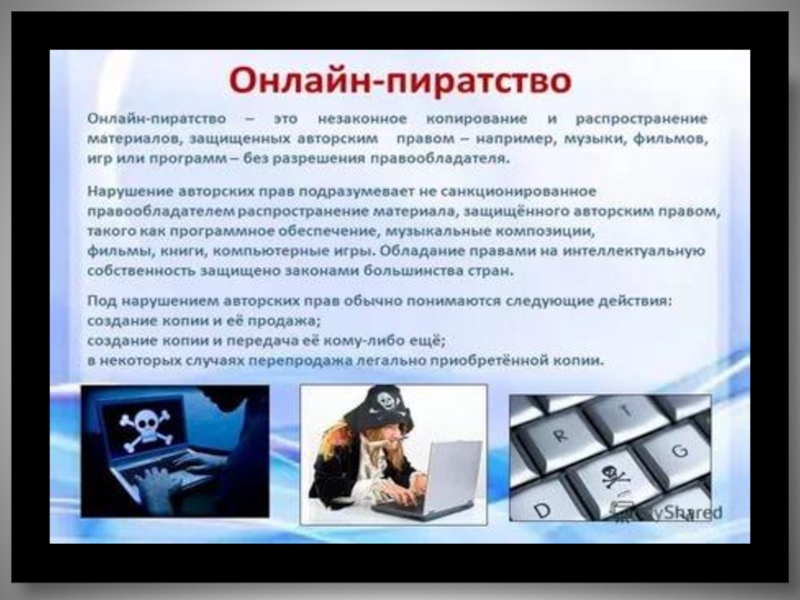 Онлайн-пиратство

Онлайн-пиратство – это незаконное копирование и распространение материалов, защищенных авторским правом – например, музыки, фильмов, игр или программ – без разрешения правообладателя.

Нарушение авторских прав подразумевает не санкционированное правообладателем распространение материала, защищённого авторским правом, такого как программное обеспечение, музыкальные композиции, фильмы, книги, компьютерные игры. Обладание правами на интеллектуальную собственность защищено законами большинства стран.

Под нарушением авторских прав обычно понимаются следующие действия:
создание копии и её продажа;
создание копии и передача её кому-либо ещё;
в некоторых случаях перепродажа легально приобретённой копии.

R T G D

MyShared